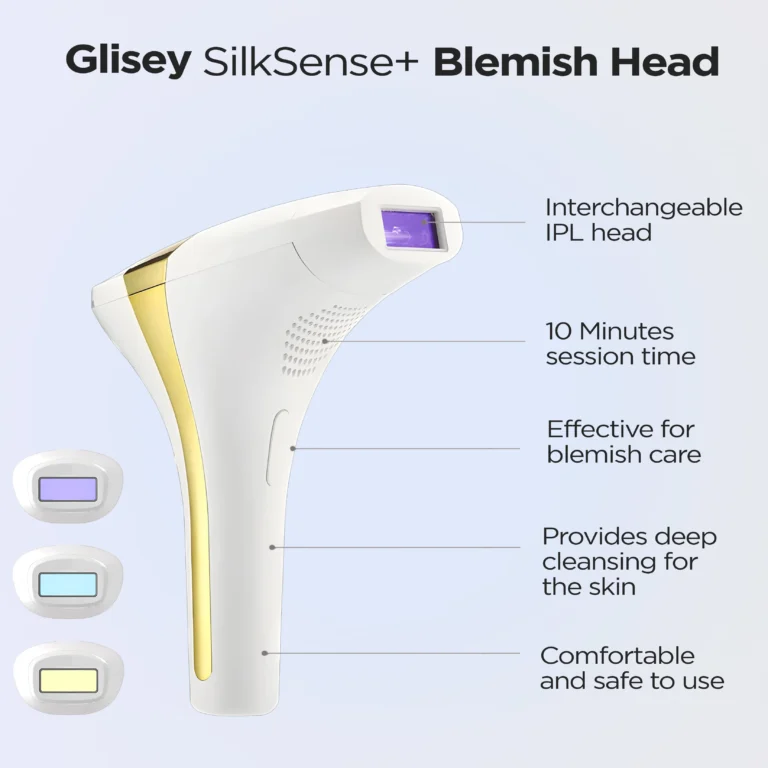 Glisey SilkSense+ Blemish Head

Interchangeable IPL head

10 Minutes session time

Effective for blemish care

Provides deep cleansing for the skin

Comfortable and safe to use